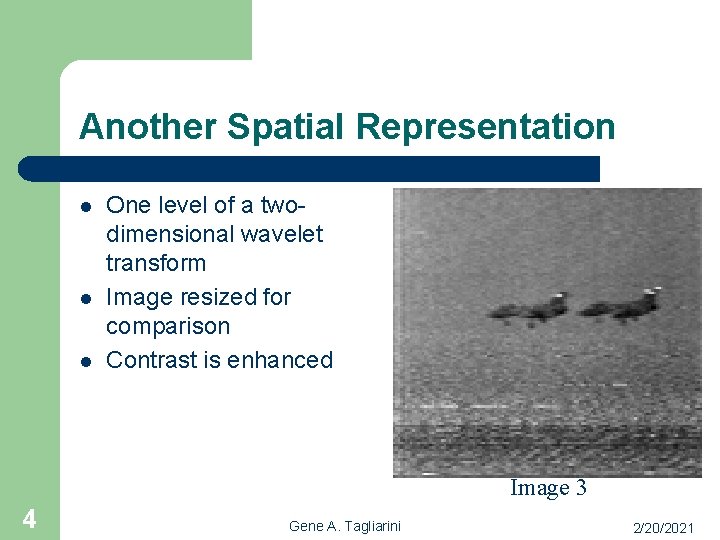 Another Spatial Representation

- One level of a two-dimensional wavelet transform
- Image resized for comparison
- Contrast is enhanced

Image 3

4

Gene A. Tagliarini

2/20/2021